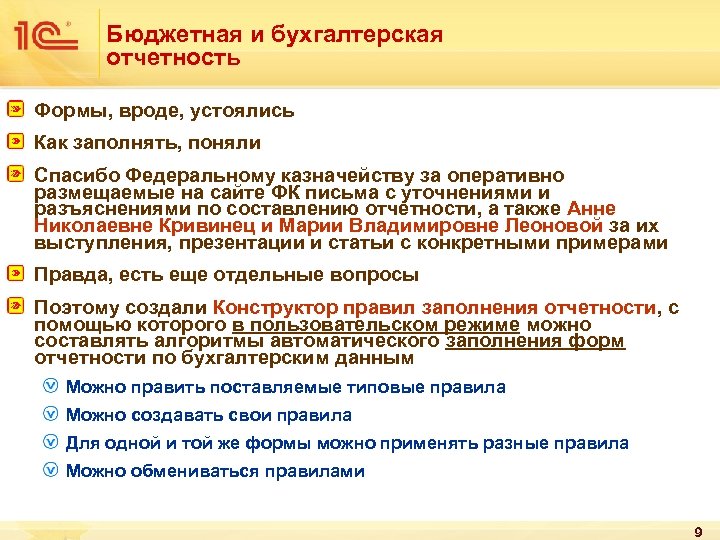 1С

Бюджетная и бухгалтерская отчетность

Формы, вроде, устоялись

Как заполнять, поняли

Спасибо Федеральному казначейству за оперативно размещаемые на сайте ФК письма с уточнениями и разъяснениями по составлению отчетности, а также Анне Николаевне Кривинец и Марии Владимировне Леоновой за их выступления, презентации и статьи с конкретными примерами

Правда, есть еще отдельные вопросы

Поэтому создали Конструктор правил заполнения отчетности, с помощью которого в пользовательском режиме можно составлять алгоритмы автоматического заполнения форм отчетности по бухгалтерским данным

Можно править поставляемые типовые правила

Можно создавать свои правила

Для одной и той же формы можно применять разные правила

Можно обмениваться правилами

9